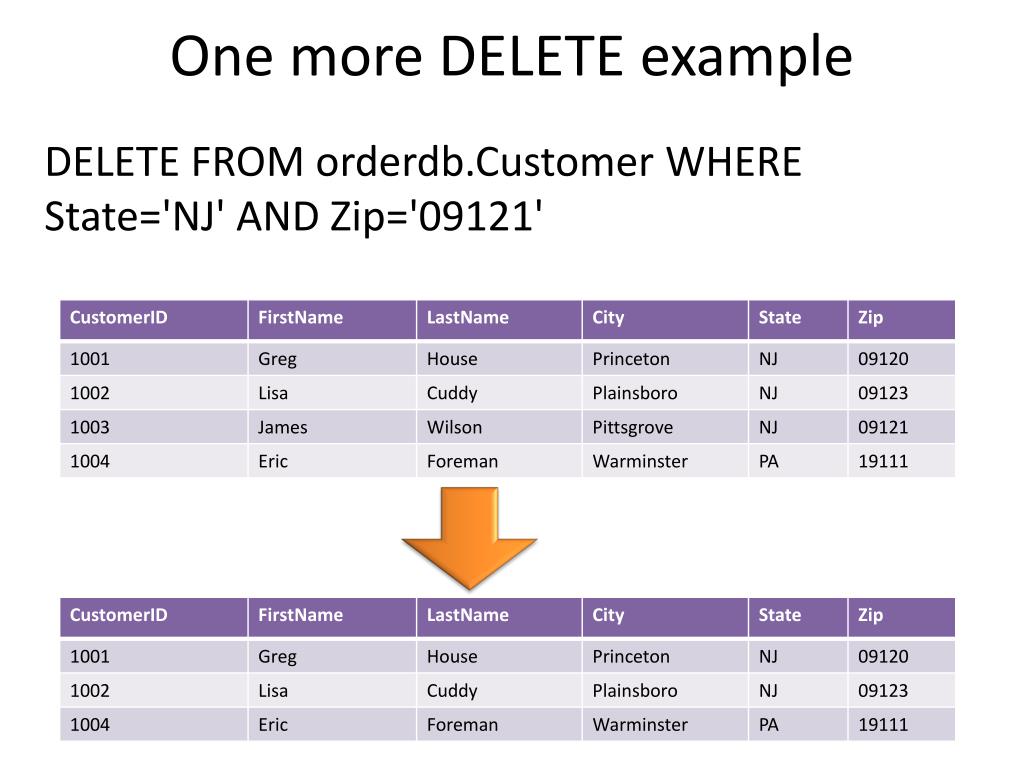 One more DELETE example

DELETE FROM orderdb.Customer WHERE State='NJ' AND Zip='09121'

| CustomerID | FirstName | LastName | City | State | Zip |
|---|---|---|---|---|---|
| 1001 | Greg | House | Princeton | NJ | 09120 |
| 1002 | Lisa | Cuddy | Plainsboro | NJ | 09123 |
| 1003 | James | Wilson | Pittsgrove | NJ | 09121 |
| 1004 | Eric | Foreman | Warminster | PA | 19111 |

| CustomerID | FirstName | LastName | City | State | Zip |
|---|---|---|---|---|---|
| 1001 | Greg | House | Princeton | NJ | 09120 |
| 1002 | Lisa | Cuddy | Plainsboro | NJ | 09123 |
| 1004 | Eric | Foreman | Warminster | PA | 19111 |